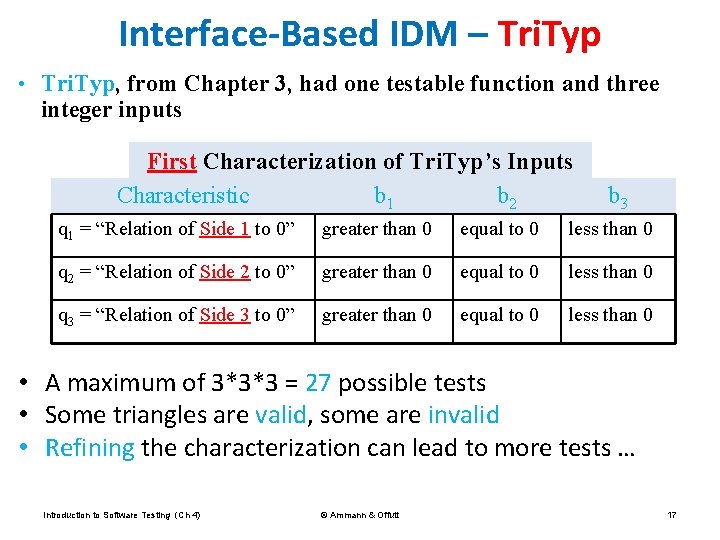 Interface-Based IDM – TriTyp

• TriTyp, from Chapter 3, had one testable function and three integer inputs

First Characterization of TriTyp's Inputs

| Characteristic | $b_1$ | $b_2$ | $b_3$ |
|---|---|---|---|
| $q_1$ = "Relation of Side 1 to 0" | greater than 0 | equal to 0 | less than 0 |
| $q_2$ = "Relation of Side 2 to 0" | greater than 0 | equal to 0 | less than 0 |
| $q_3$ = "Relation of Side 3 to 0" | greater than 0 | equal to 0 | less than 0 |

• A maximum of 3*3*3 = 27 possible tests
• Some triangles are valid, some are invalid
• Refining the characterization can lead to more tests …

Introduction to Software Testing (Ch 4) © Ammann & Offutt 17